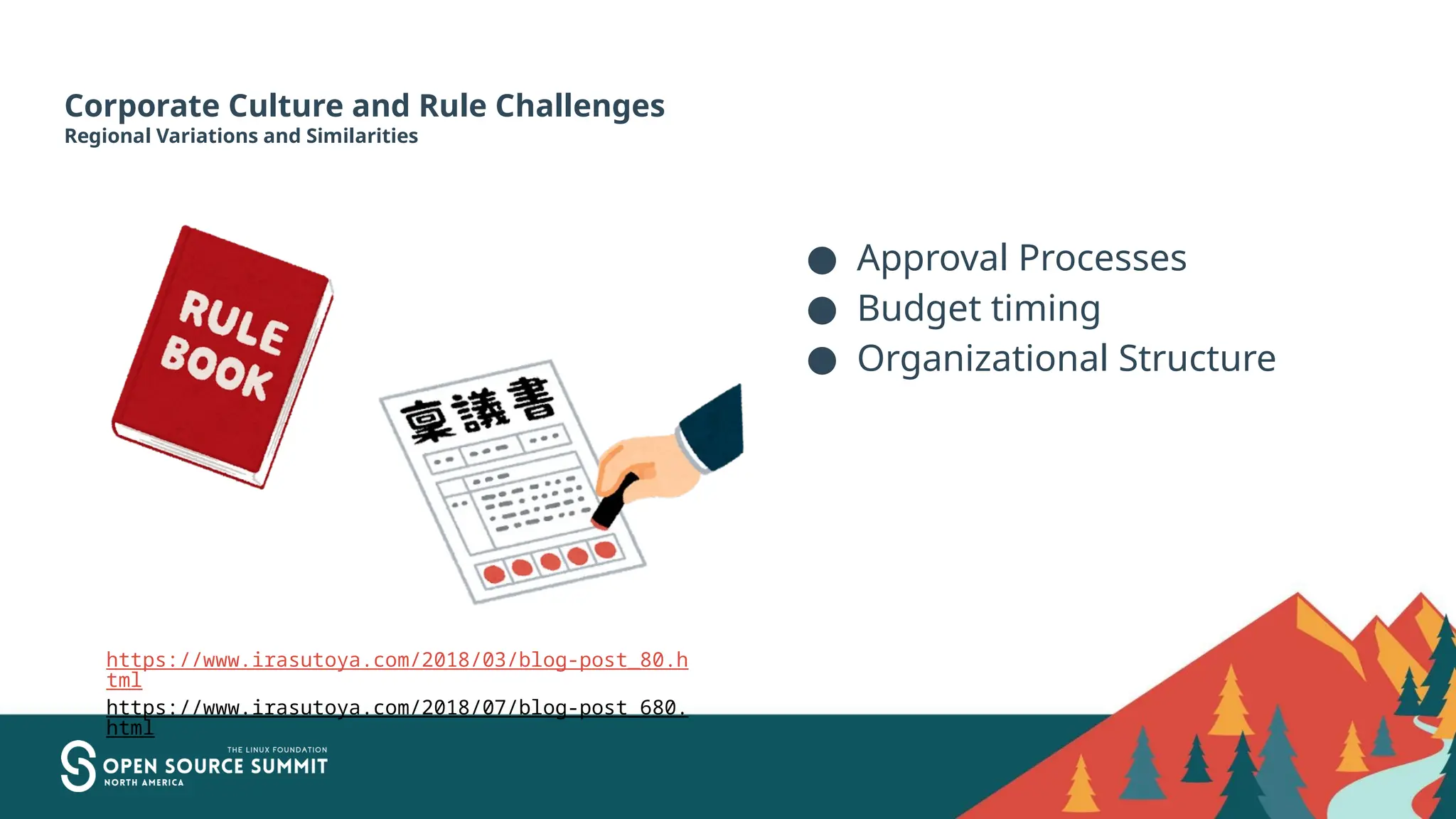 Corporate Culture and Rule Challenges
Regional Variations and Similarities

RULE BOOK

稟議書

- Approval Processes
- Budget timing
- Organizational Structure

https://www.irasutoya.com/2018/03/blog-post_80.html
https://www.irasutoya.com/2018/07/blog-post_680.html

THE LINUX FOUNDATION
OPEN SOURCE SUMMIT
NORTH AMERICA